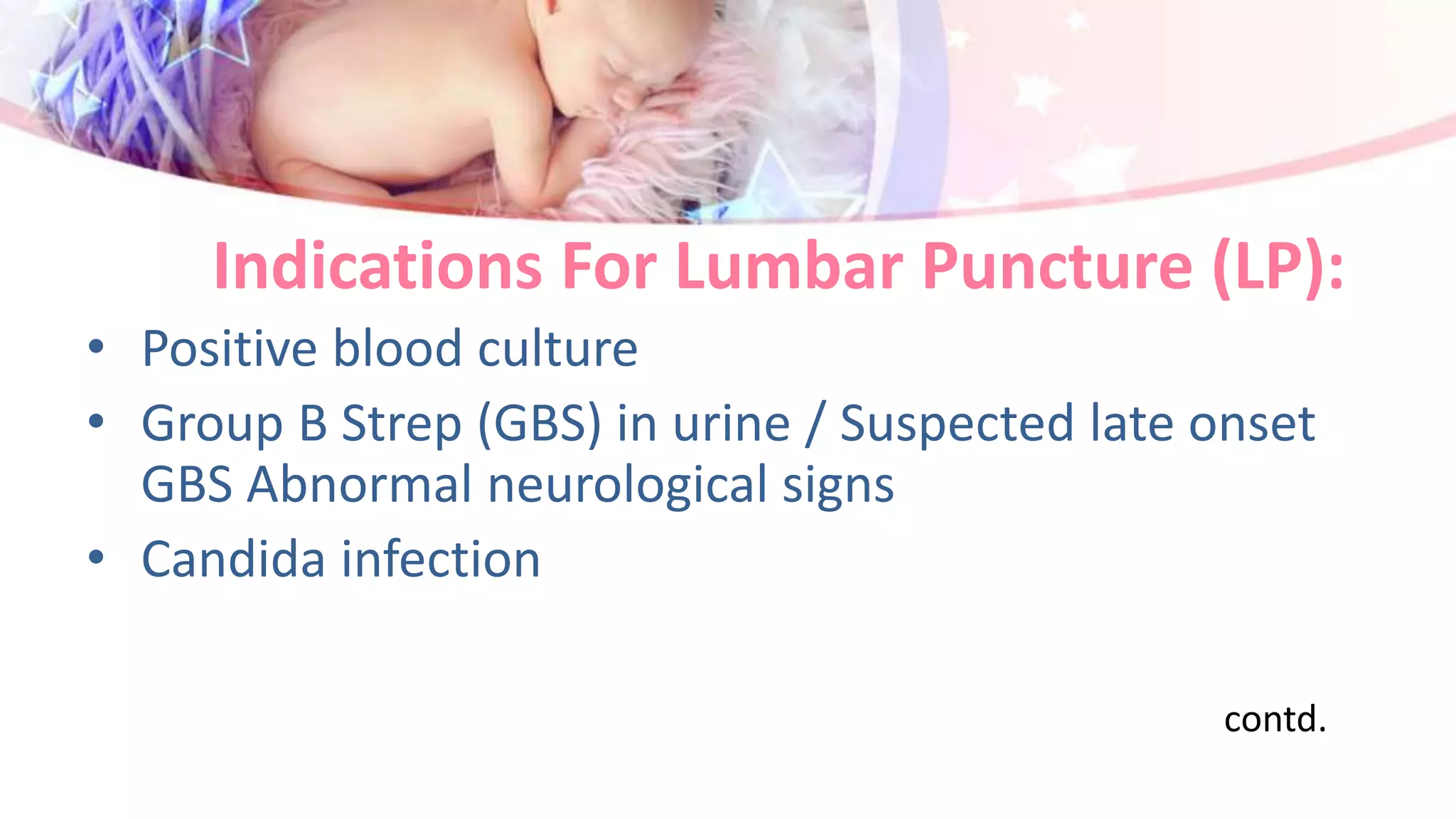 Indications For Lumbar Puncture (LP):

• Positive blood culture
• Group B Strep (GBS) in urine / Suspected late onset GBS Abnormal neurological signs
• Candida infection

contd.